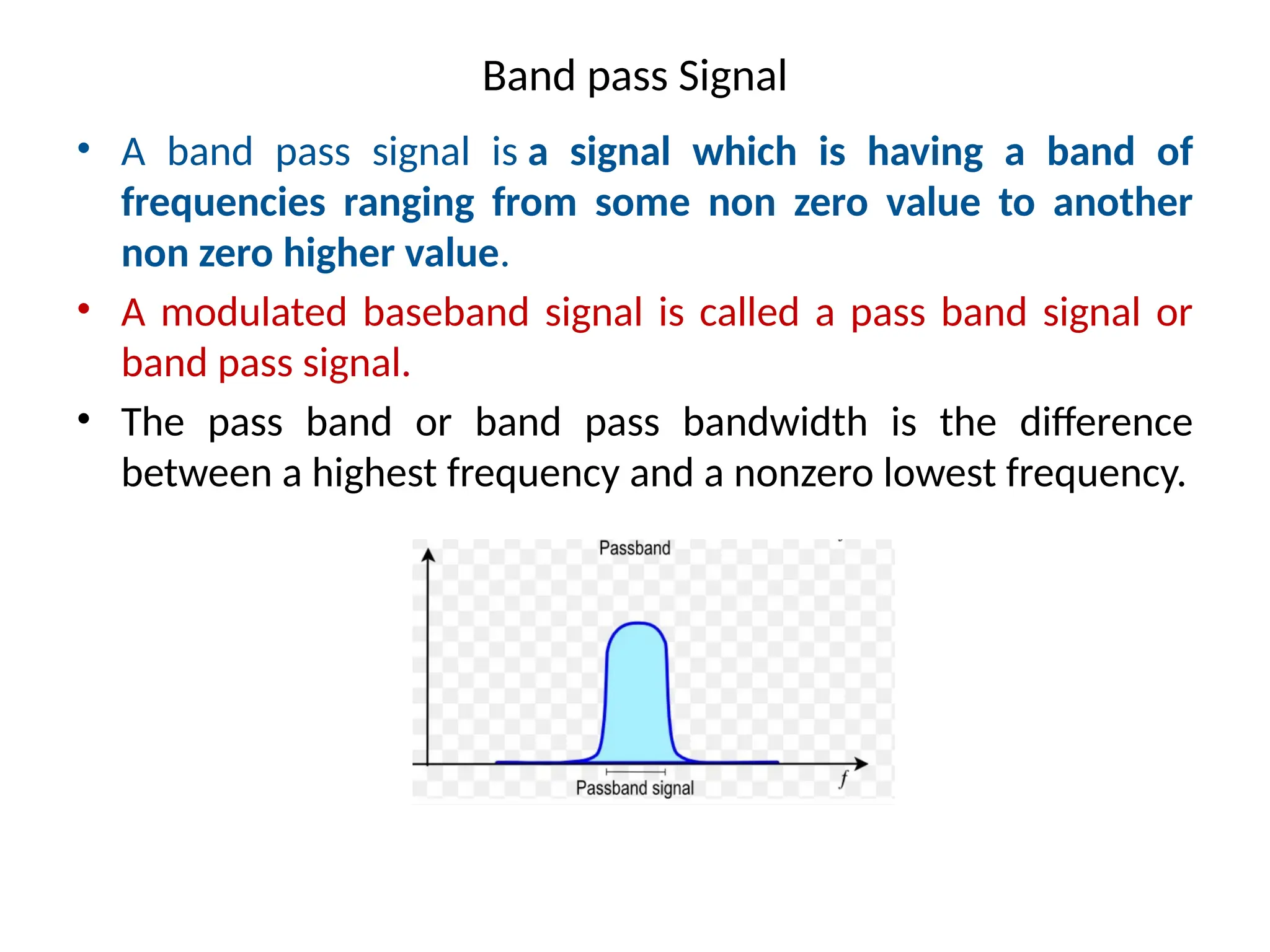 Band pass Signal

• A band pass signal is a signal which is having a band of frequencies ranging from some non zero value to another non zero higher value.

• A modulated baseband signal is called a pass band signal or band pass signal.

• The pass band or band pass bandwidth is the difference between a highest frequency and a nonzero lowest frequency.

Passband

Passband signal

$f$